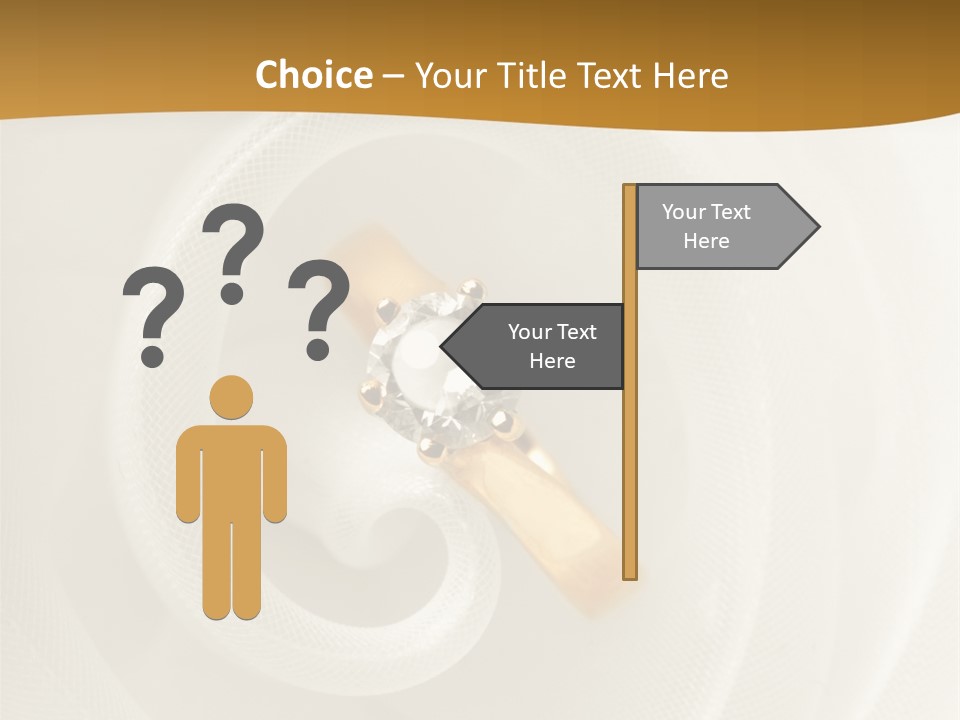 Choice – Your Title Text Here

? ? ?

Your Text Here

Your Text Here